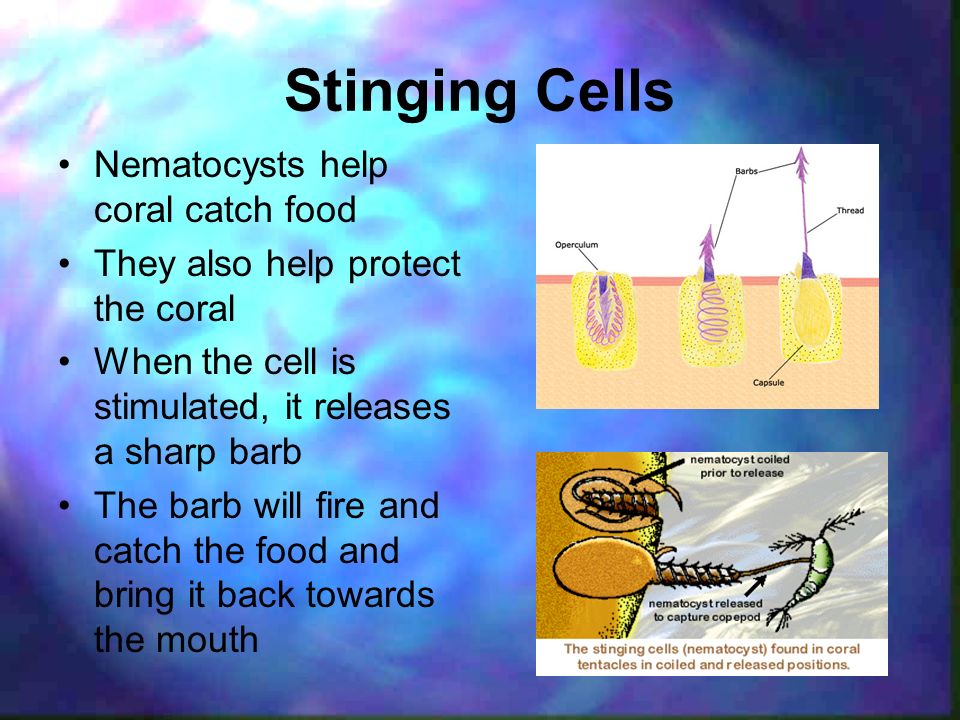 Stinging Cells

• Nematocysts help coral catch food
• They also help protect the coral
• When the cell is stimulated, it releases a sharp barb
• The barb will fire and catch the food and bring it back towards the mouth

Barbs
Thread
Operculum
Capsule

nematocyst coiled prior to release
nematocyst released to capture copepod
The stinging cells (nematocyst) found in coral tentacles in coiled and released positions.